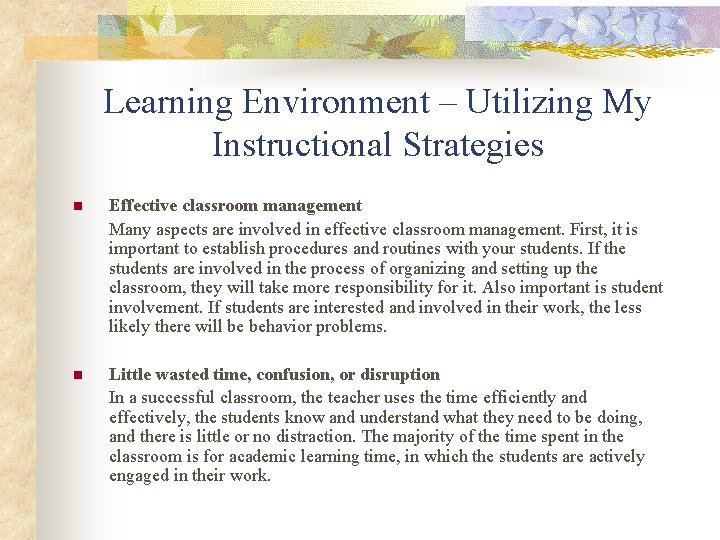 Learning Environment – Utilizing My Instructional Strategies

Effective classroom management
Many aspects are involved in effective classroom management. First, it is important to establish procedures and routines with your students. If the students are involved in the process of organizing and setting up the classroom, they will take more responsibility for it. Also important is student involvement. If students are interested and involved in their work, the less likely there will be behavior problems.

Little wasted time, confusion, or disruption
In a successful classroom, the teacher uses the time efficiently and effectively, the students know and understand what they need to be doing, and there is little or no distraction. The majority of the time spent in the classroom is for academic learning time, in which the students are actively engaged in their work.